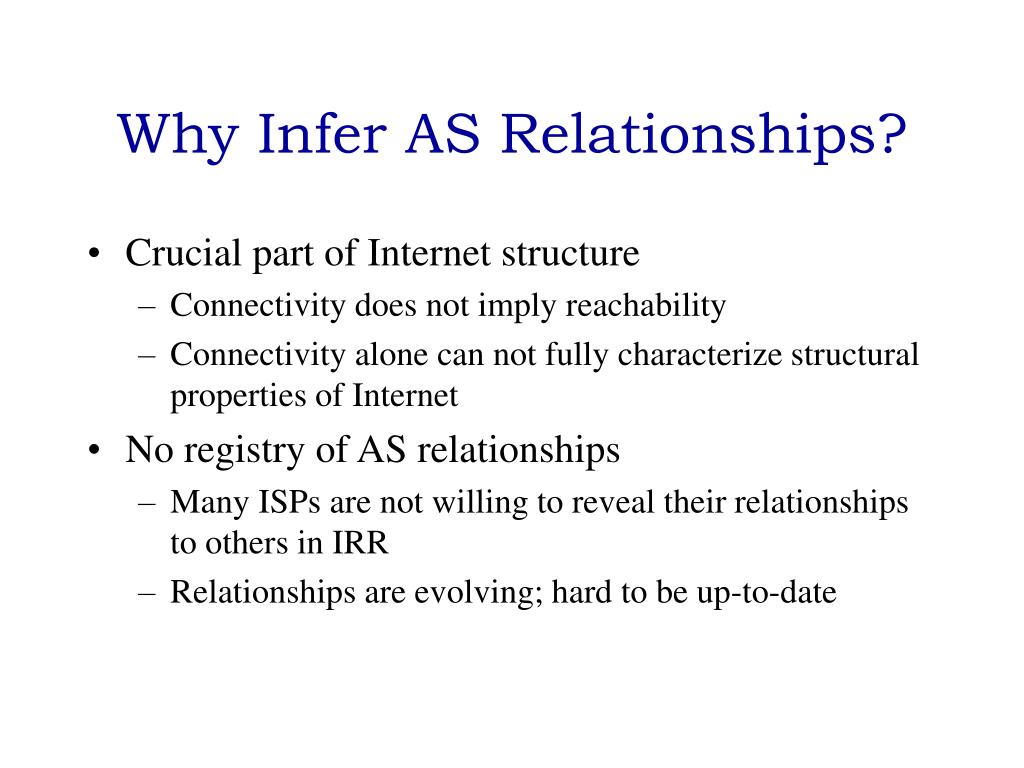 Why Infer AS Relationships?

• Crucial part of Internet structure
– Connectivity does not imply reachability
– Connectivity alone can not fully characterize structural properties of Internet

• No registry of AS relationships
– Many ISPs are not willing to reveal their relationships to others in IRR
– Relationships are evolving; hard to be up-to-date